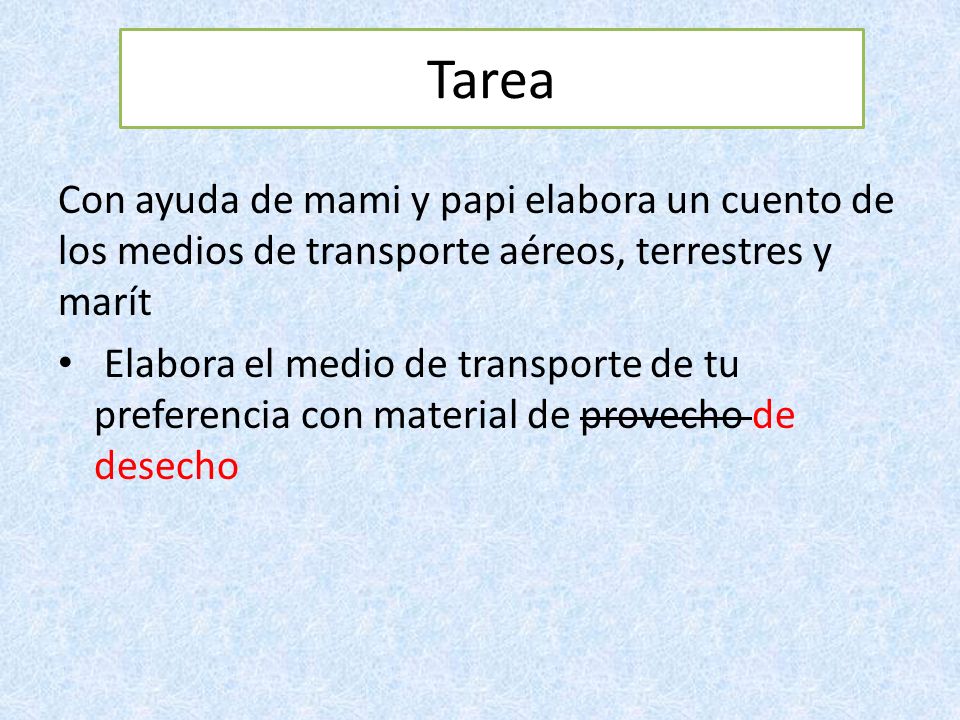 Tarea

Con ayuda de mami y papi elabora un cuento de los medios de transporte aéreos, terrestres y marít

• Elabora el medio de transporte de tu preferencia con material de ~~provecho~~ de desecho